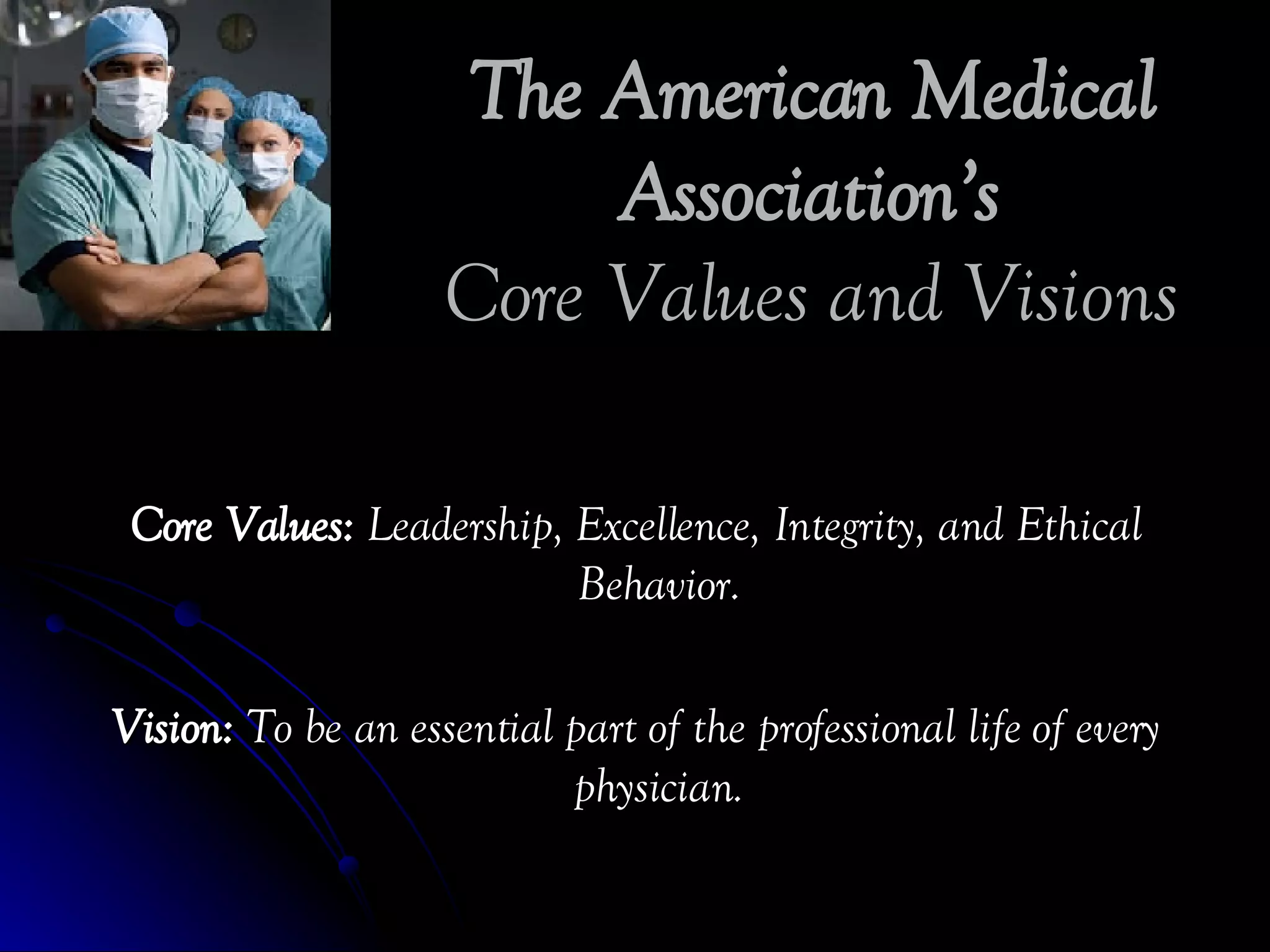 The American Medical Association's
Core Values and Visions

Core Values: Leadership, Excellence, Integrity, and Ethical Behavior.

Vision: To be an essential part of the professional life of every physician.